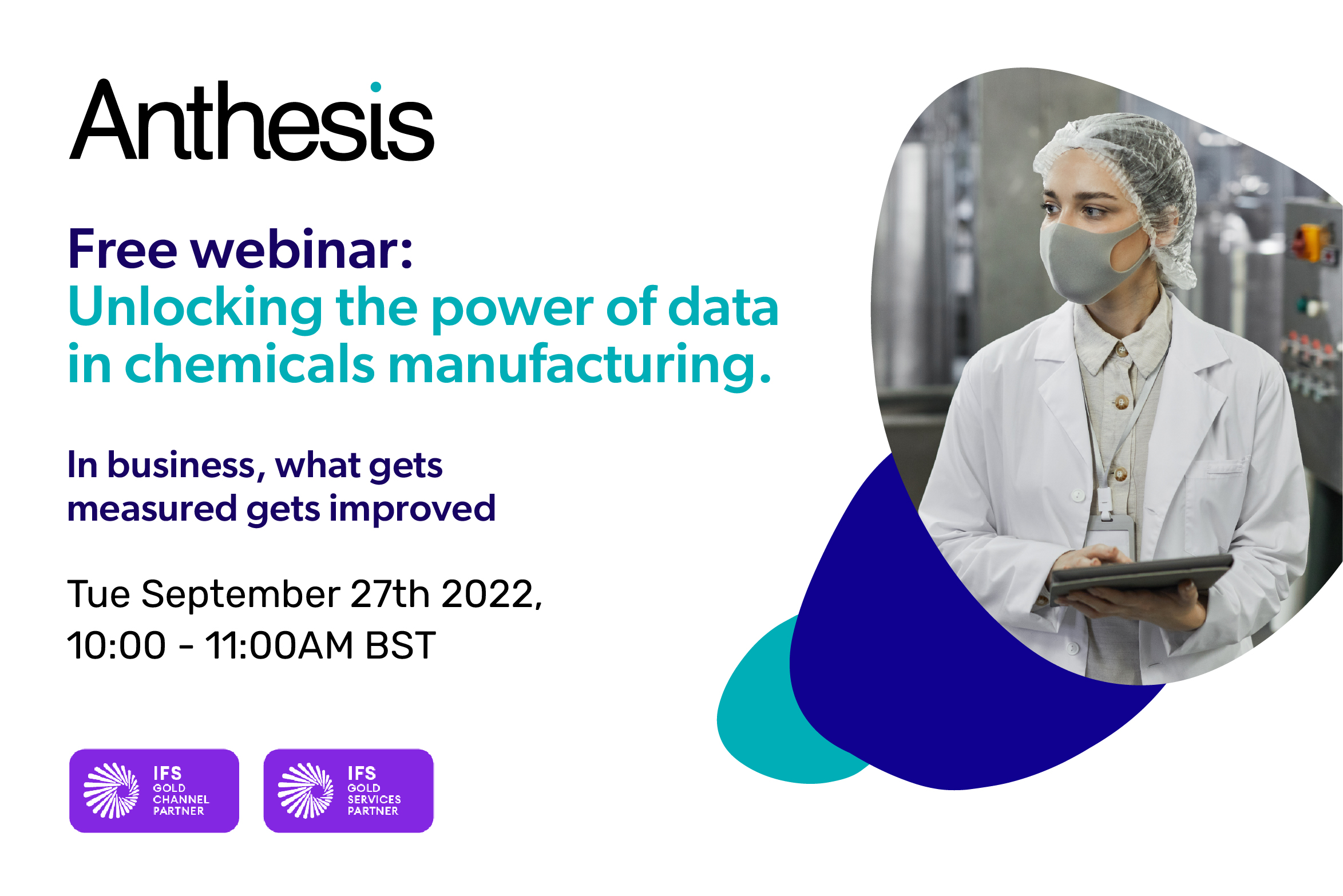 Anthesis

Free webinar:
Unlocking the power of data in chemicals manufacturing.

In business, what gets measured gets improved

Tue September 27th 2022,
10:00 - 11:00AM BST

IFS GOLD CHANNEL PARTNER

IFS GOLD SERVICES PARTNER